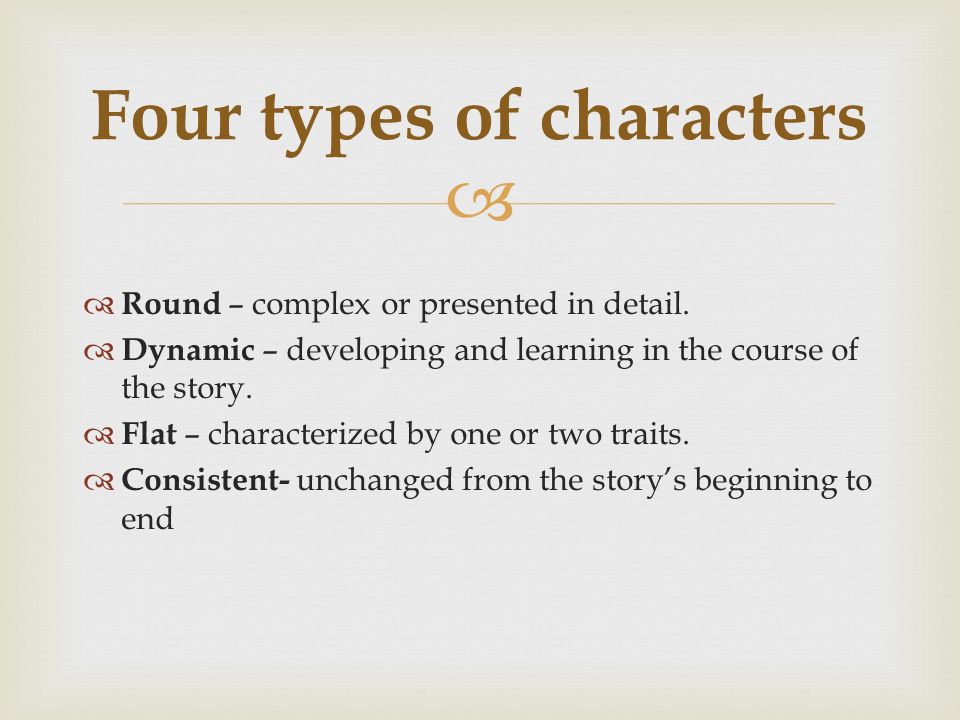 Four types of characters

Round – complex or presented in detail.

Dynamic – developing and learning in the course of the story.

Flat – characterized by one or two traits.

Consistent- unchanged from the story's beginning to end